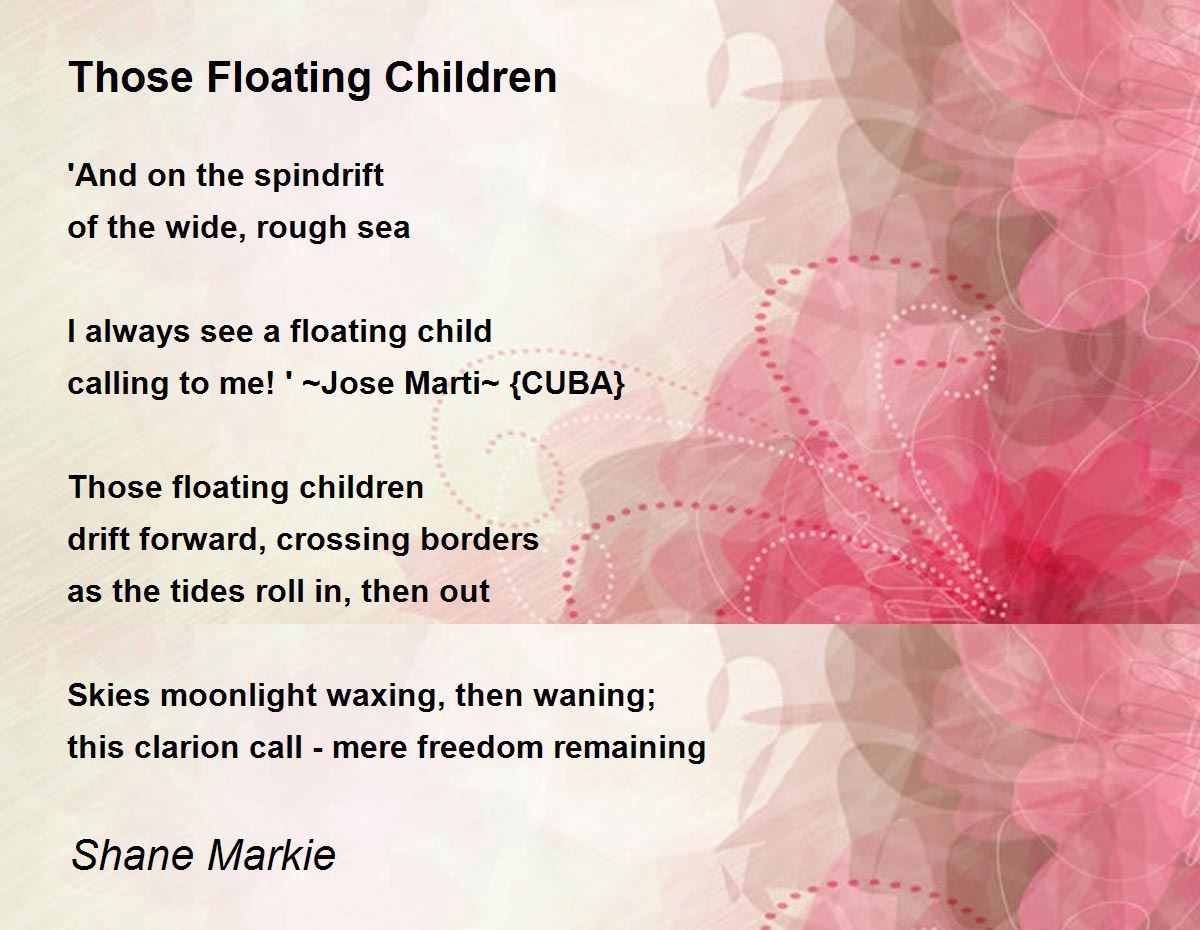 Those Floating Children

'And on the spindrift
of the wide, rough sea

I always see a floating child
calling to me! ' ~Jose Marti~ {CUBA}

Those floating children
drift forward, crossing borders
as the tides roll in, then out

Skies moonlight waxing, then waning;
this clarion call - mere freedom remaining

Shane Markie